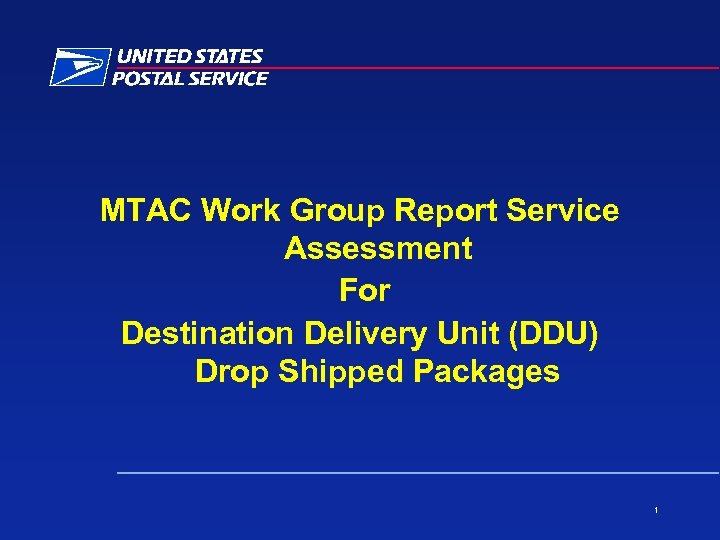 UNITED STATES
POSTAL SERVICE

MTAC Work Group Report Service Assessment
For
Destination Delivery Unit (DDU) Drop Shipped Packages

1